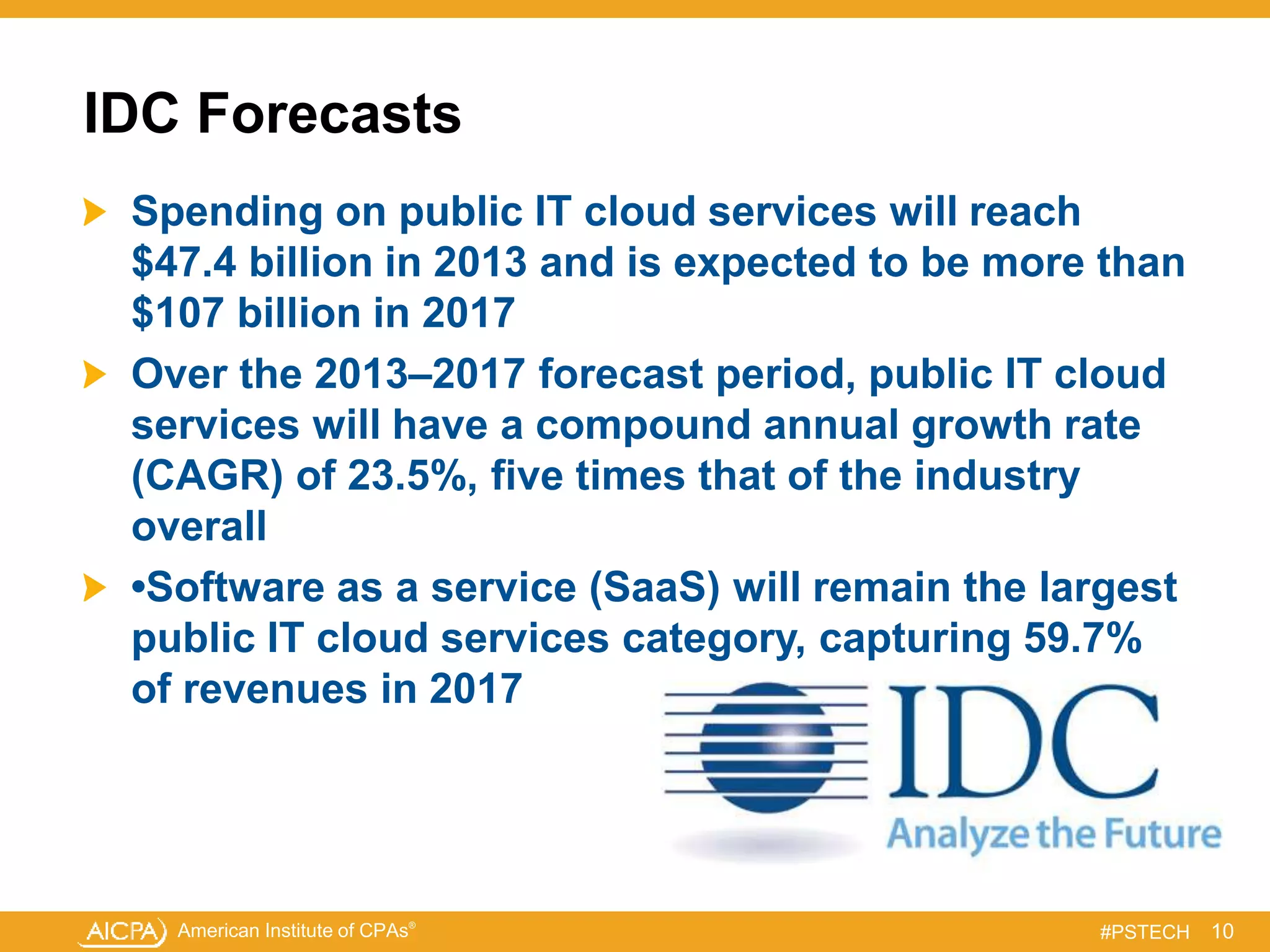 IDC Forecasts

Spending on public IT cloud services will reach \$47.4 billion in 2013 and is expected to be more than \$107 billion in 2017

Over the 2013–2017 forecast period, public IT cloud services will have a compound annual growth rate (CAGR) of 23.5%, five times that of the industry overall

•Software as a service (SaaS) will remain the largest public IT cloud services category, capturing 59.7% of revenues in 2017

IDC
Analyze the Future

AICPA American Institute of CPAs®

#PSTECH 10